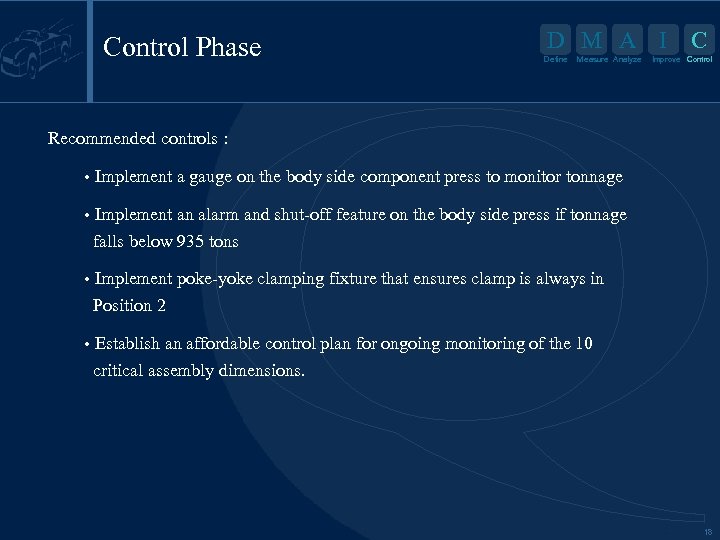 Control Phase

D M A I C
Define Measure Analyze Improve Control

Recommended controls :

• Implement a gauge on the body side component press to monitor tonnage

• Implement an alarm and shut-off feature on the body side press if tonnage falls below 935 tons

• Implement poke-yoke clamping fixture that ensures clamp is always in Position 2

• Establish an affordable control plan for ongoing monitoring of the 10 critical assembly dimensions.

18